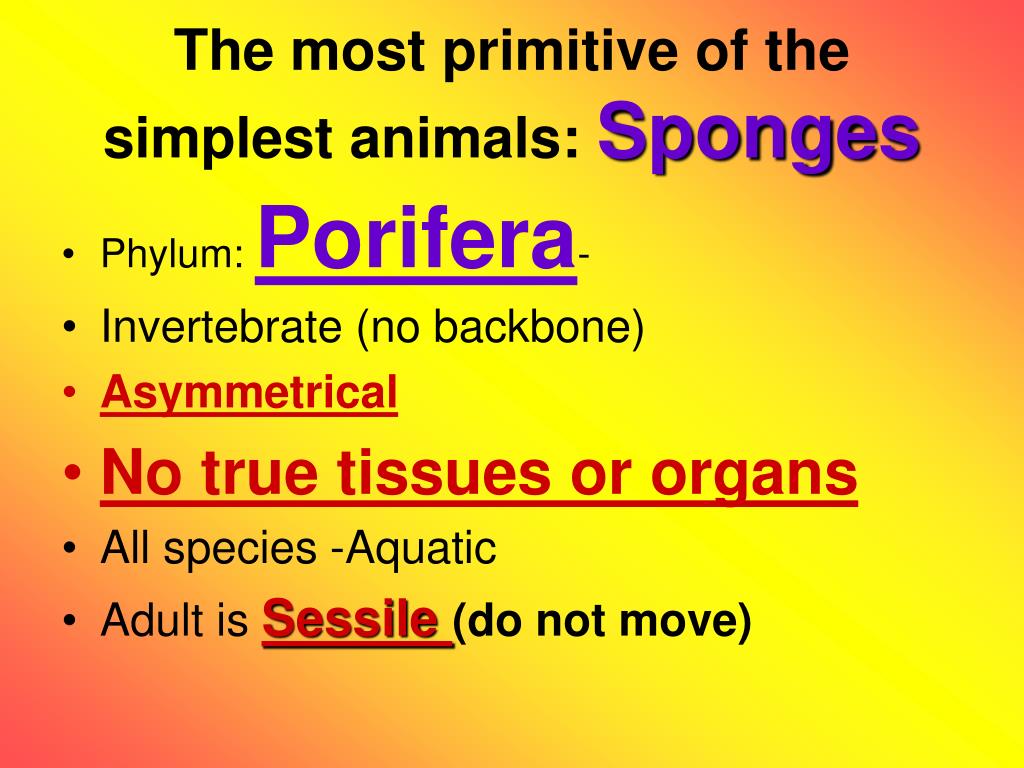 The most primitive of the simplest animals: Sponges

• Phylum: Porifera-
• Invertebrate (no backbone)
• Asymmetrical
• No true tissues or organs
• All species -Aquatic
• Adult is Sessile (do not move)